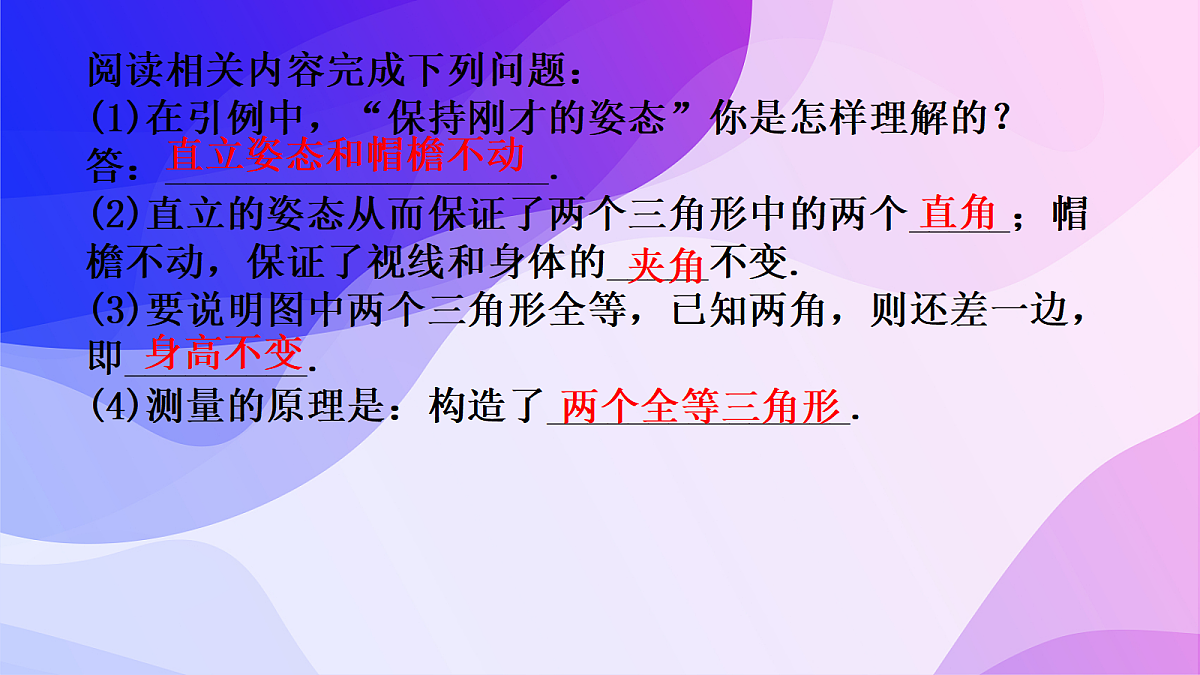 阅读相关内容完成下列问题：
(1)在引例中，“保持刚才的姿态”你是怎样理解的？
答：直立姿态和帽檐不动.
(2)直立的姿态从而保证了两个三角形中的两个直角；帽檐不动，保证了视线和身体的夹角不变.
(3)要说明图中两个三角形全等，已知两角，则还差一边，即身高不变.
(4)测量的原理是：构造了两个全等三角形.